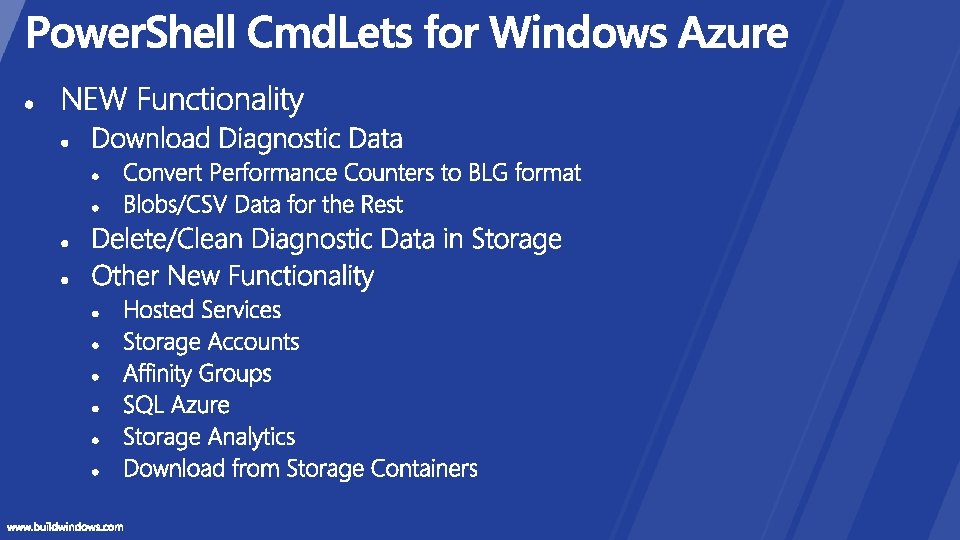 PowerShell CmdLets for Windows Azure

- NEW Functionality
  - Download Diagnostic Data
    - Convert Performance Counters to BLG format
    - Blobs/CSV Data for the Rest
  - Delete/Clean Diagnostic Data in Storage
  - Other New Functionality
    - Hosted Services
    - Storage Accounts
    - Affinity Groups
    - SQL Azure
    - Storage Analytics
    - Download from Storage Containers

www.buildwindows.com